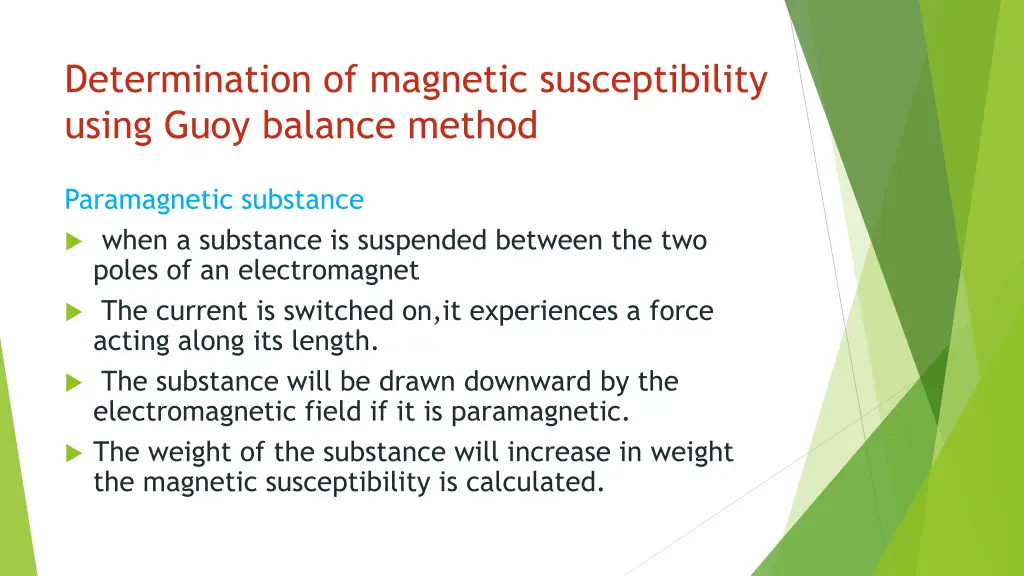 Determination of magnetic susceptibility using Guoy balance method

Paramagnetic substance

when a substance is suspended between the two poles of an electromagnet

The current is switched on,it experiences a force acting along its length.

The substance will be drawn downward by the electromagnetic field if it is paramagnetic.

The weight of the substance will increase in weight the magnetic susceptibility is calculated.